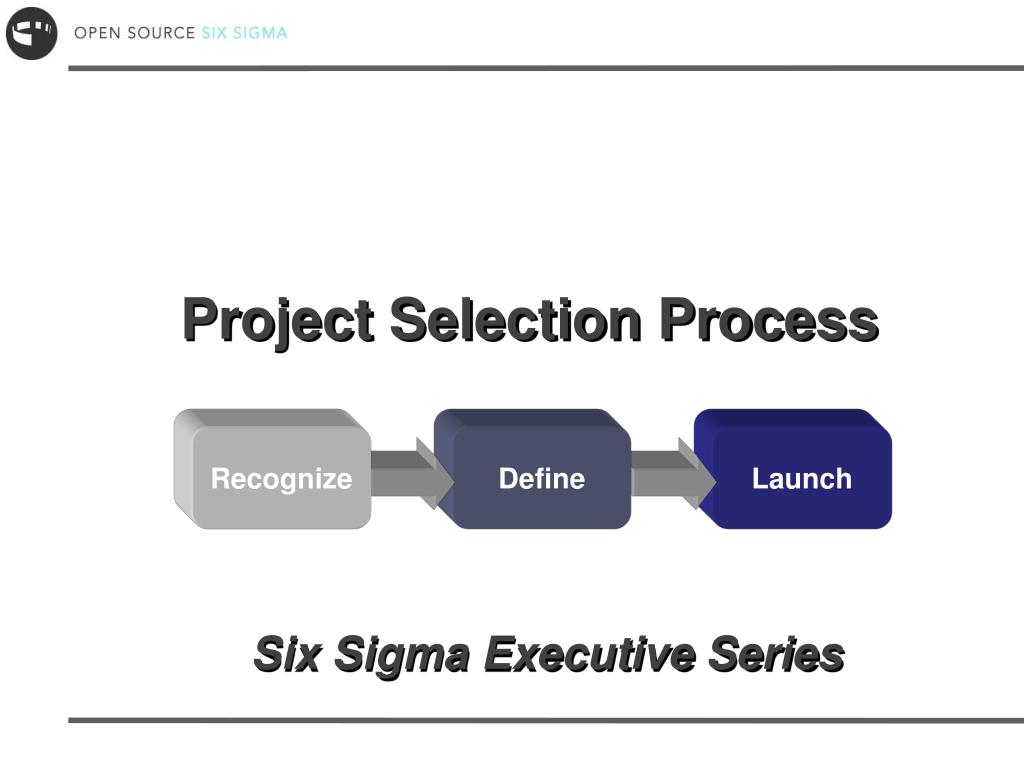 OPEN SOURCE SIX SIGMA

Project Selection Process

Recognize

Define

Launch

Six Sigma Executive Series